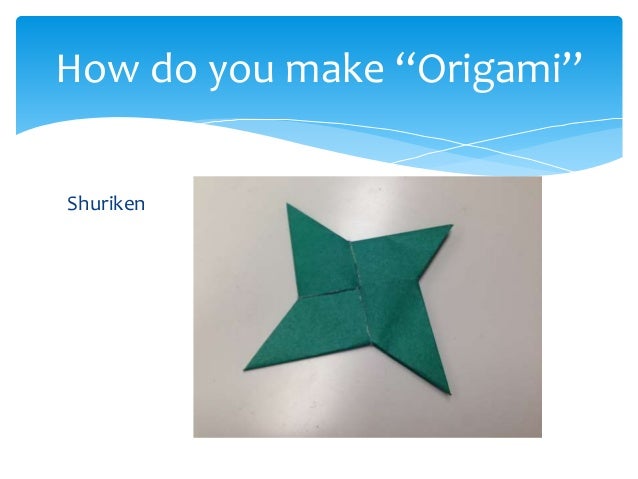 How do you make “Origami”

Shuriken